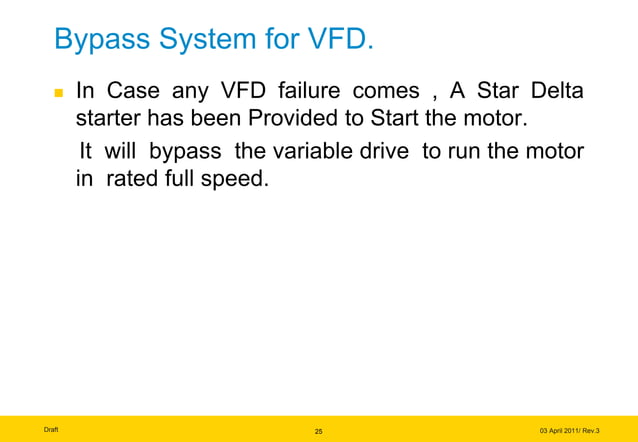 Bypass System for VFD.

In Case any VFD failure comes , A Star Delta starter has been Provided to Start the motor.

It will bypass the variable drive to run the motor in rated full speed.

Draft

25

03 April 2011/ Rev.3